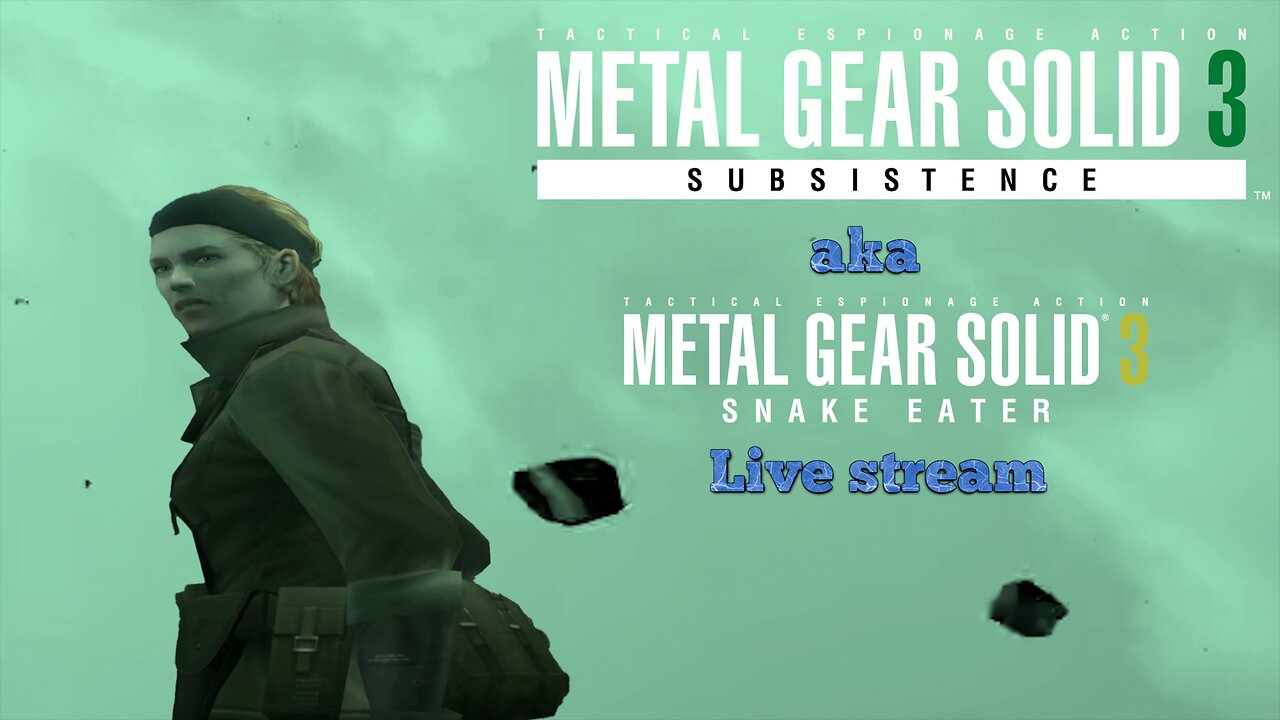 TACTICAL ESPIONAGE ACTION
METAL GEAR SOLID 3
SUBSISTENCE
TM

aka

TACTICAL ESPIONAGE ACTION
METAL GEAR SOLID® 3
SNAKE EATER

Live stream